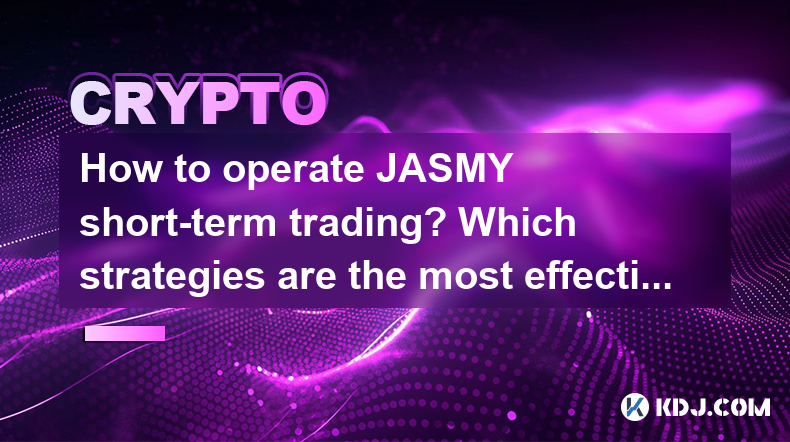 CRYPTO

How to operate JASMY short-term trading? Which strategies are the most effecti...

KDJ.COM